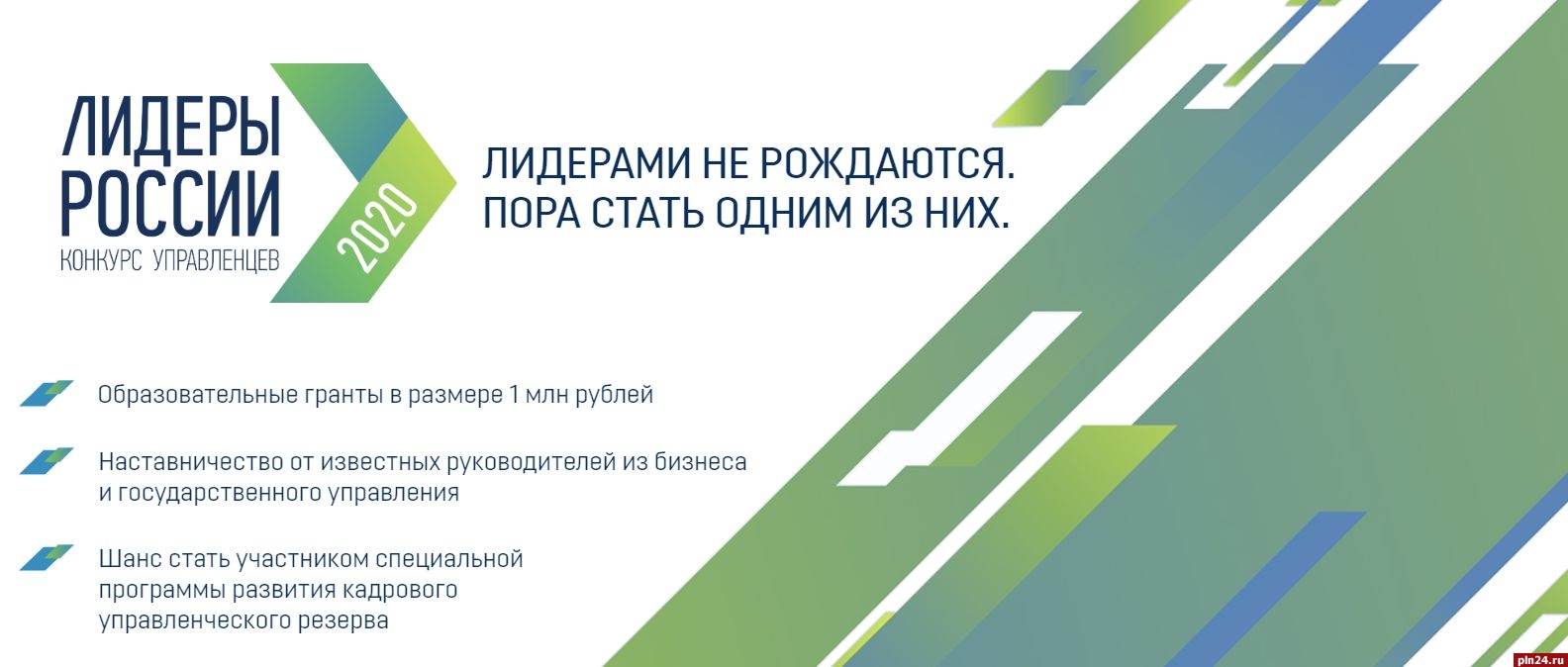 ЛИДЕРЫ РОССИИ
КОНКУРС УПРАВЛЕНЦЕВ
2020

ЛИДЕРАМИ НЕ РОЖДАЮТСЯ.
ПОРА СТАТЬ ОДНИМ ИЗ НИХ.

Образовательные гранты в размере 1 млн рублей

Наставничество от известных руководителей из бизнеса и государственного управления

Шанс стать участником специальной программы развития кадрового управленческого резерва

pln24.ru